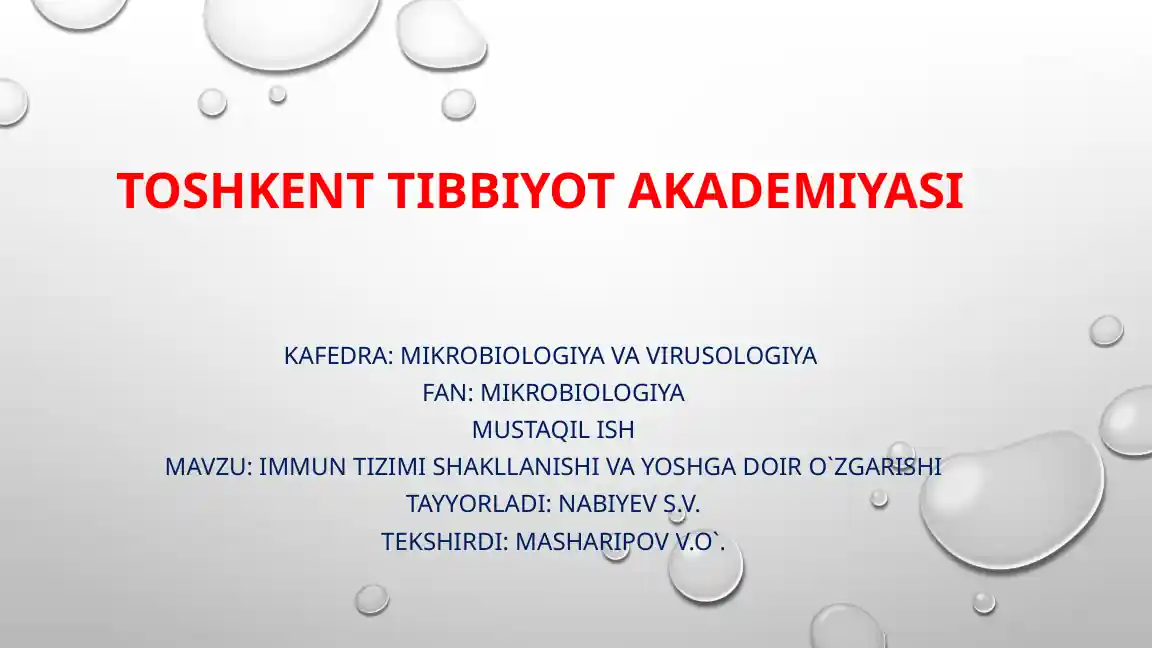 TOSHKENT TIBBIYOT AKADEMIYASI

KAFEDRA: MIKROBIOLOGIYA VA VIRUSOLOGIYA
FAN: MIKROBIOLOGIYA
MUSTAQIL ISH
MAVZU: IMMUN TIZIMI SHAKLLANISHI VA YOSHGA DOIR O`ZGARISHI
TAYYORLADI: NABIYEV S.V.
TEKSHIRDI: MASHARIPOV V.O`.